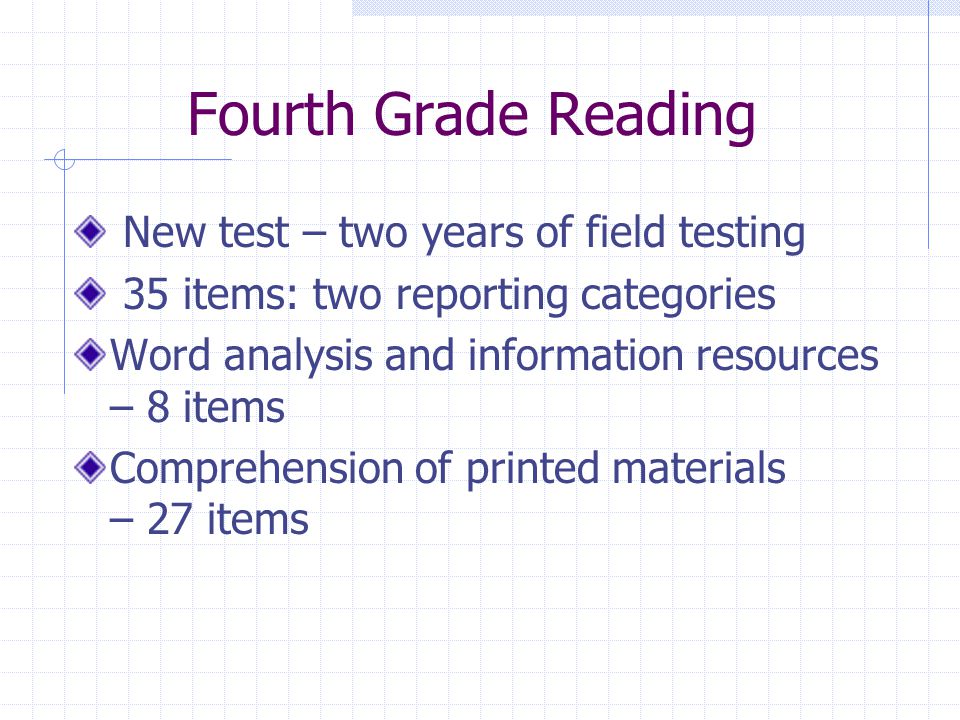 Fourth Grade Reading

New test – two years of field testing

35 items: two reporting categories

Word analysis and information resources – 8 items

Comprehension of printed materials – 27 items